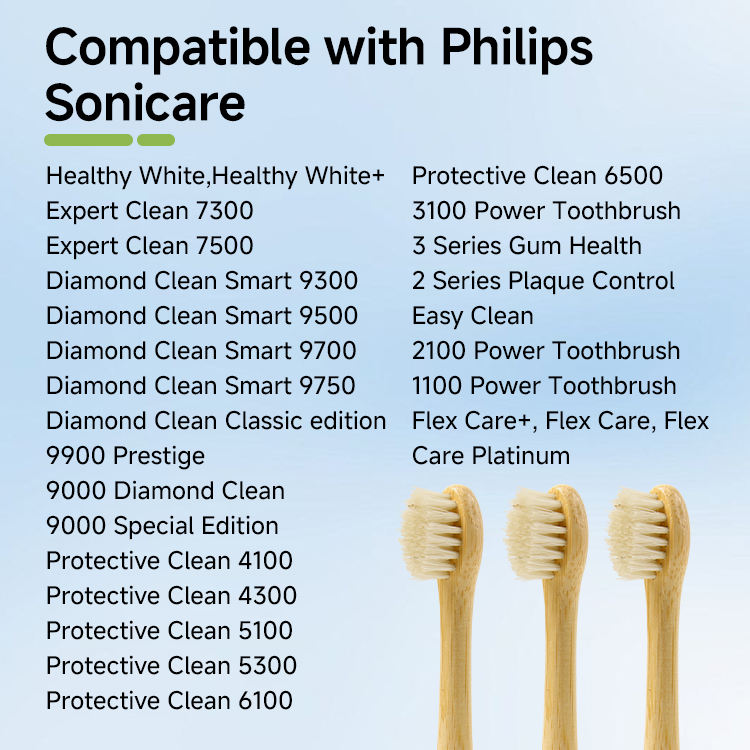 Compatible with Philips Sonicare

Healthy White,Healthy White+
Expert Clean 7300
Expert Clean 7500
Diamond Clean Smart 9300
Diamond Clean Smart 9500
Diamond Clean Smart 9700
Diamond Clean Smart 9750
Diamond Clean Classic edition
9900 Prestige
9000 Diamond Clean
9000 Special Edition
Protective Clean 4100
Protective Clean 4300
Protective Clean 5100
Protective Clean 5300
Protective Clean 6100

Protective Clean 6500
3100 Power Toothbrush
3 Series Gum Health
2 Series Plaque Control
Easy Clean
2100 Power Toothbrush
1100 Power Toothbrush
Flex Care+, Flex Care, Flex Care Platinum